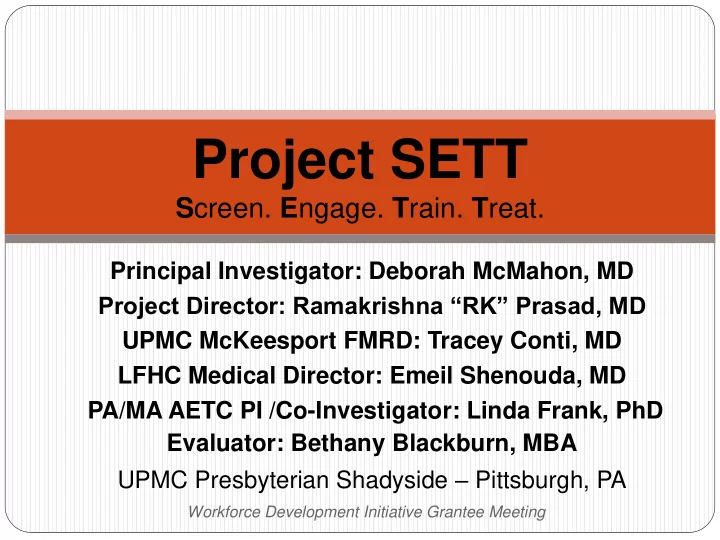 Project SETT
Screen. Engage. Train. Treat.

Principal Investigator: Deborah McMahon, MD
Project Director: Ramakrishna “RK” Prasad, MD
UPMC McKeesport FMRD: Tracey Conti, MD
LFHC Medical Director: Emeil Shenouda, MD
PA/MA AETC PI /Co-Investigator: Linda Frank, PhD
Evaluator: Bethany Blackburn, MBA
UPMC Presbyterian Shadyside – Pittsburgh, PA

Workforce Development Initiative Grantee Meeting